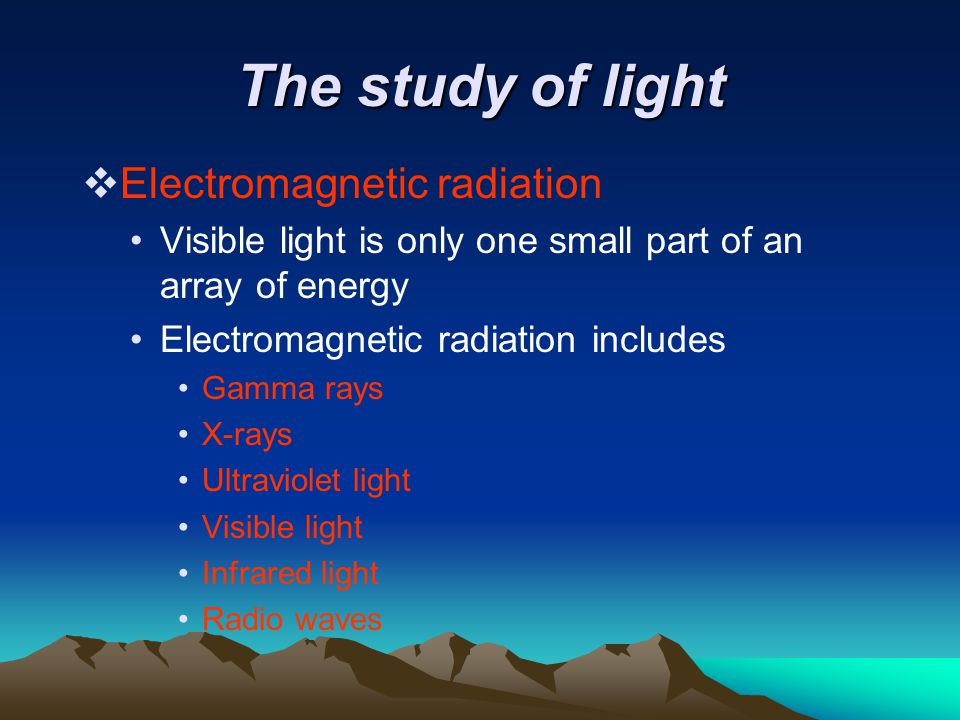 The study of light

❖Electromagnetic radiation

• Visible light is only one small part of an array of energy

• Electromagnetic radiation includes

• Gamma rays
• X-rays
• Ultraviolet light
• Visible light
• Infrared light
• Radio waves